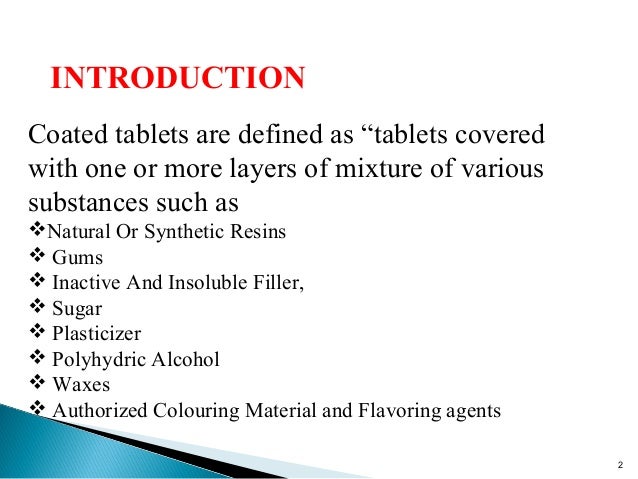 INTRODUCTION

Coated tablets are defined as “tablets covered with one or more layers of mixture of various substances such as

❖Natural Or Synthetic Resins
❖ Gums
❖ Inactive And Insoluble Filler,
❖ Sugar
❖ Plasticizer
❖ Polyhydric Alcohol
❖ Waxes
❖ Authorized Colouring Material and Flavoring agents

2